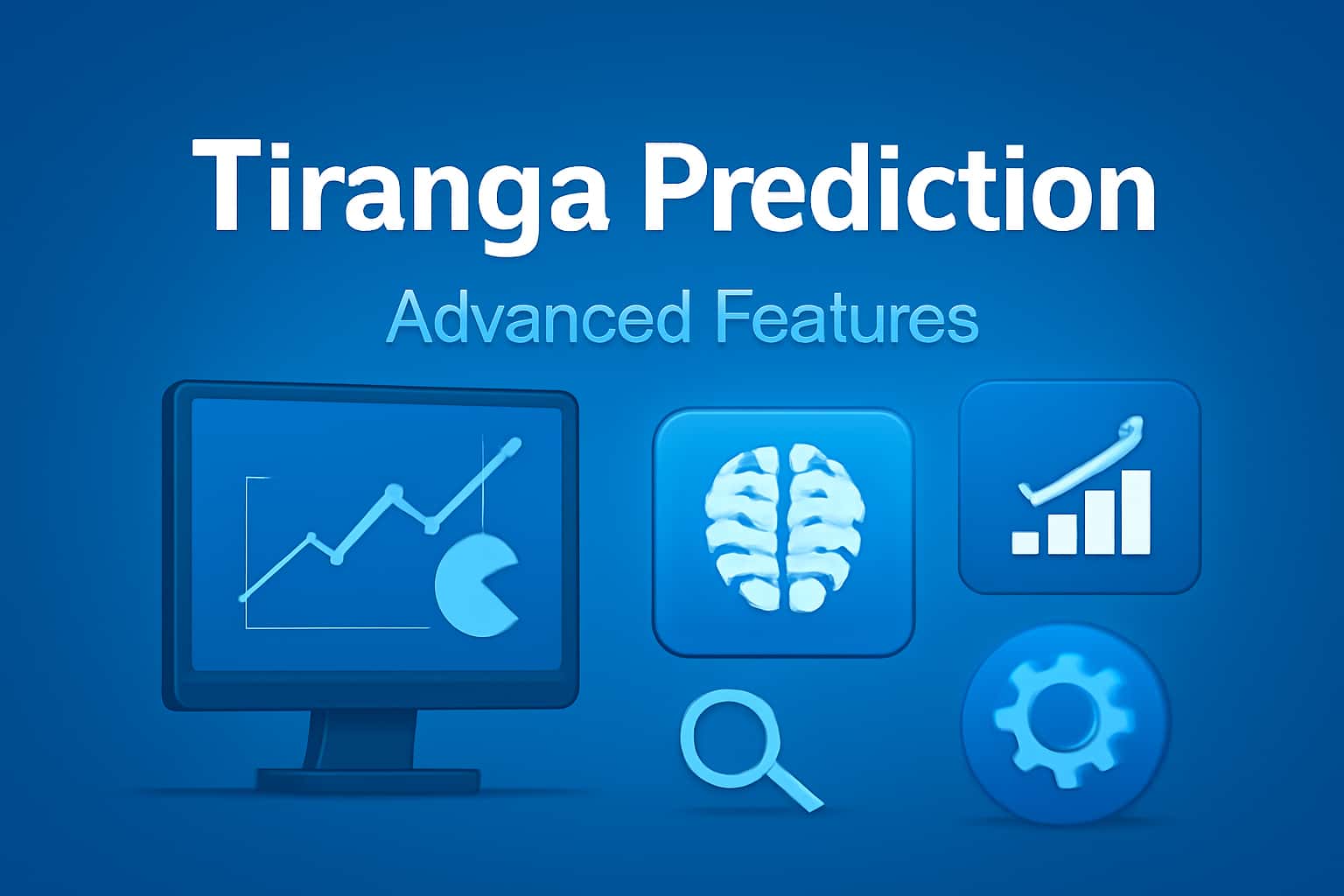 Tiranga Prediction

Advanced Features